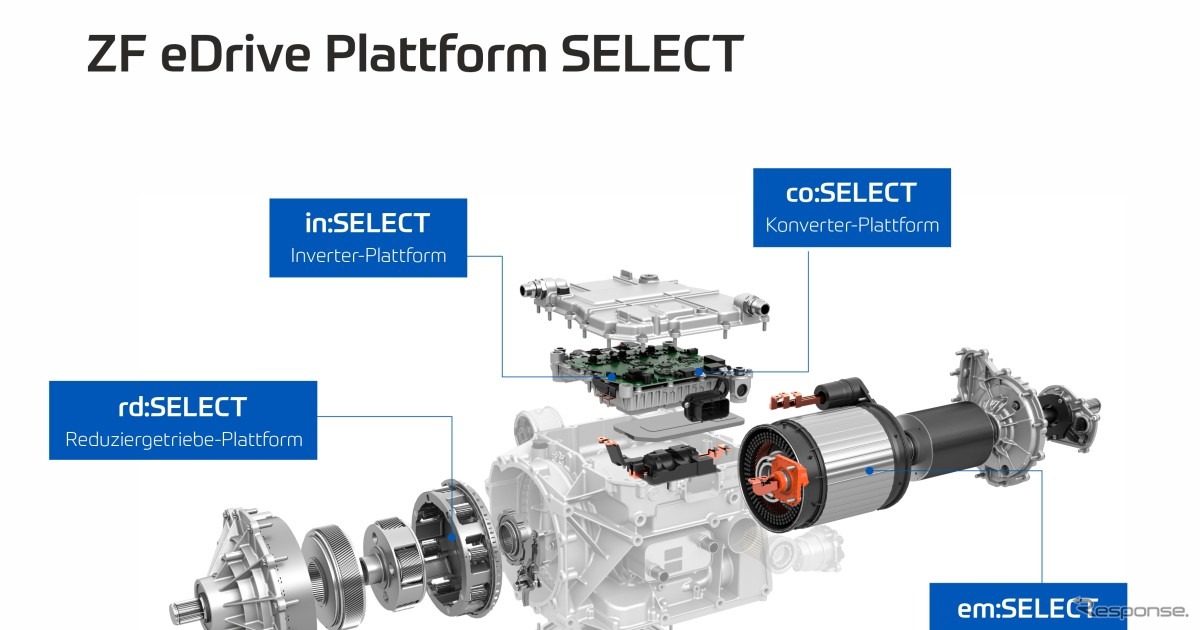 ZF eDrive Plattform SELECT

in:SELECT
Inverter-Plattform

co:SELECT
Konverter-Plattform

rd:SELECT
Reduziergetriebe-Plattform

em:SELECT

Response.